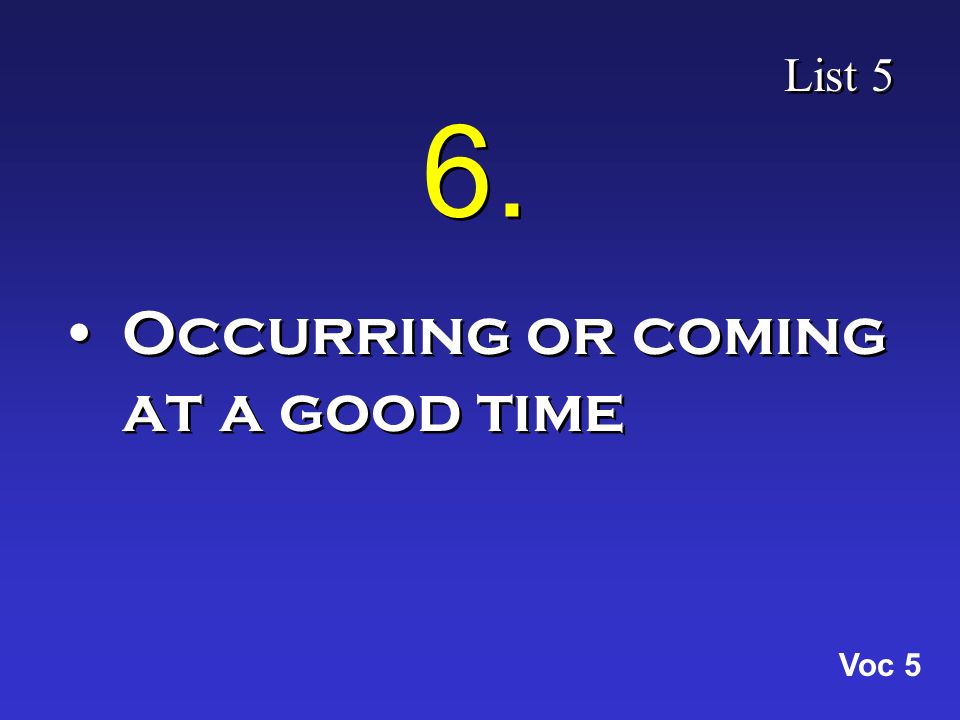 List 5

6.

• Occurring or coming at a good time

Voc 5